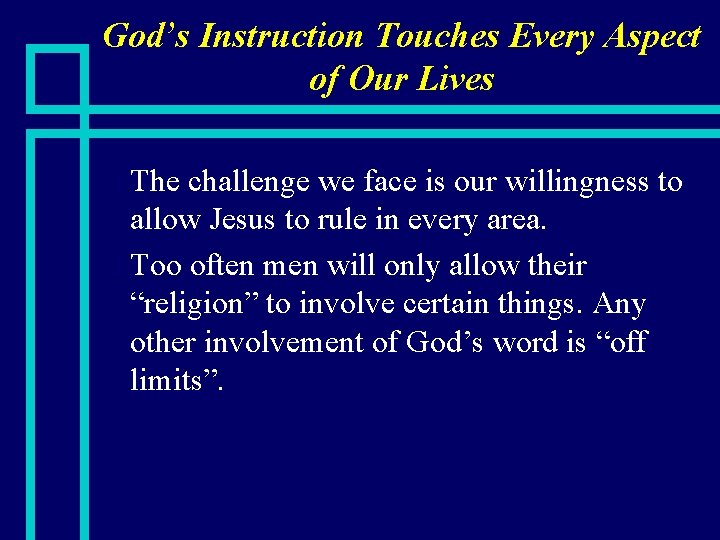 God’s Instruction Touches Every Aspect of Our Lives

The challenge we face is our willingness to allow Jesus to rule in every area.

Too often men will only allow their “religion” to involve certain things. Any other involvement of God’s word is “off limits”.